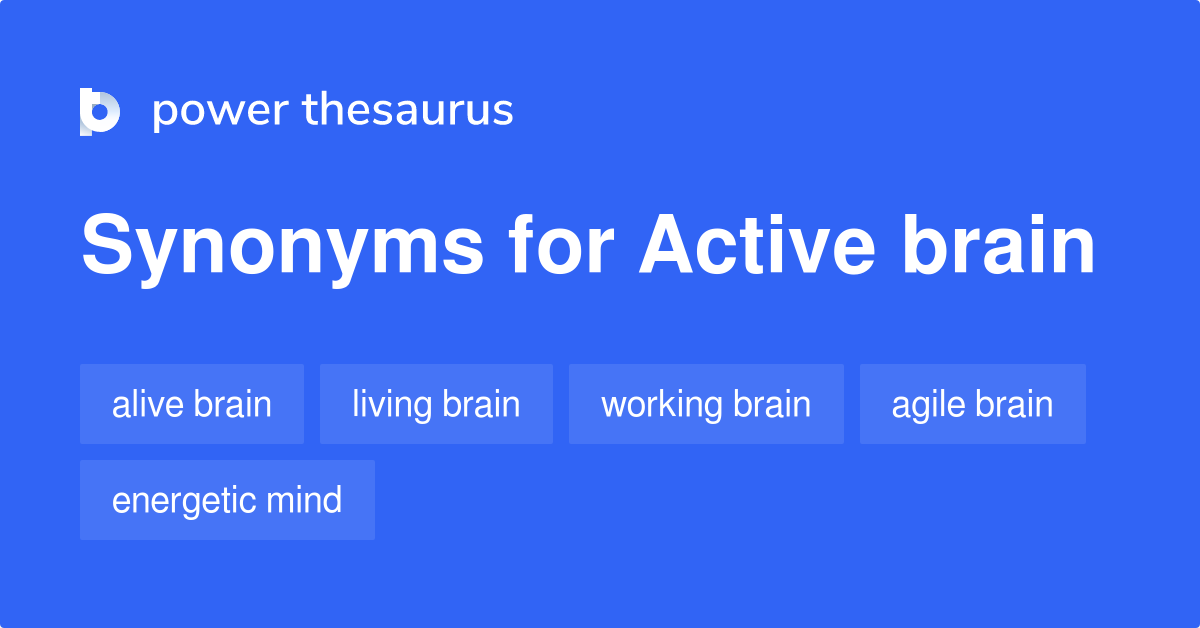 power thesaurus

Synonyms for Active brain

alive brain
living brain
working brain
agile brain
energetic mind